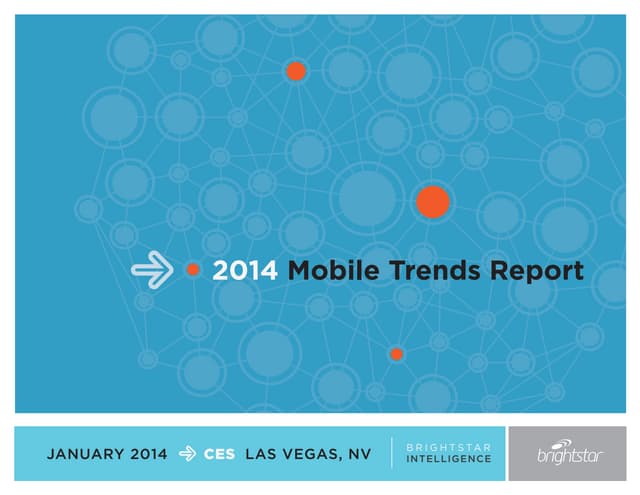 2014 Mobile Trends Report

JANUARY 2014 CES LAS VEGAS, NV

BRIGHTSTAR INTELLIGENCE

brightstar